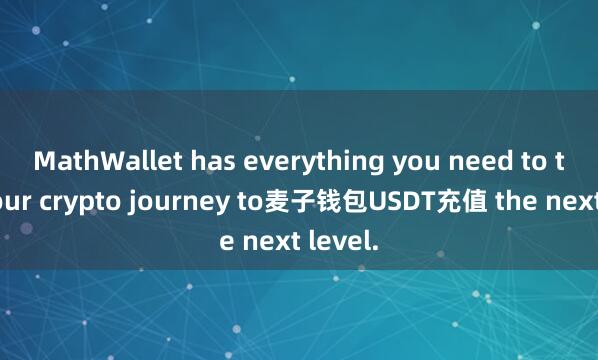 MathWallet has everything you need to t
our crypto journey to麦子钱包USDT充值 the next
e next level.